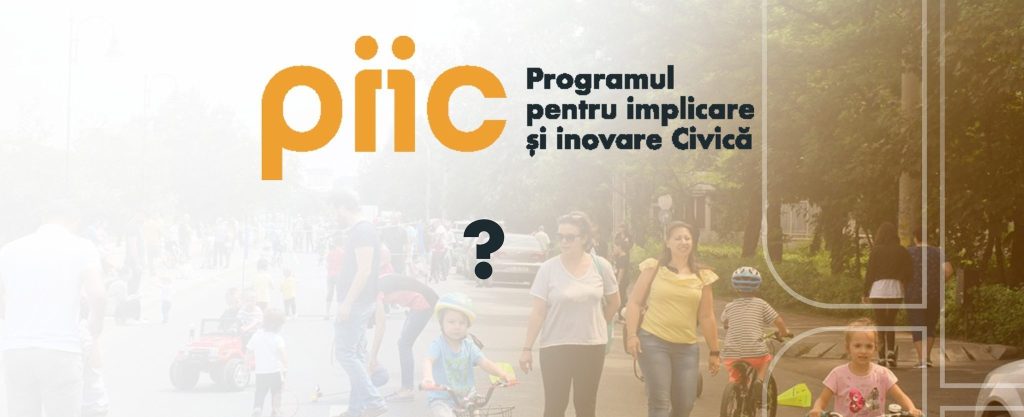 piic

Programul pentru implicare și inovare Civică

?